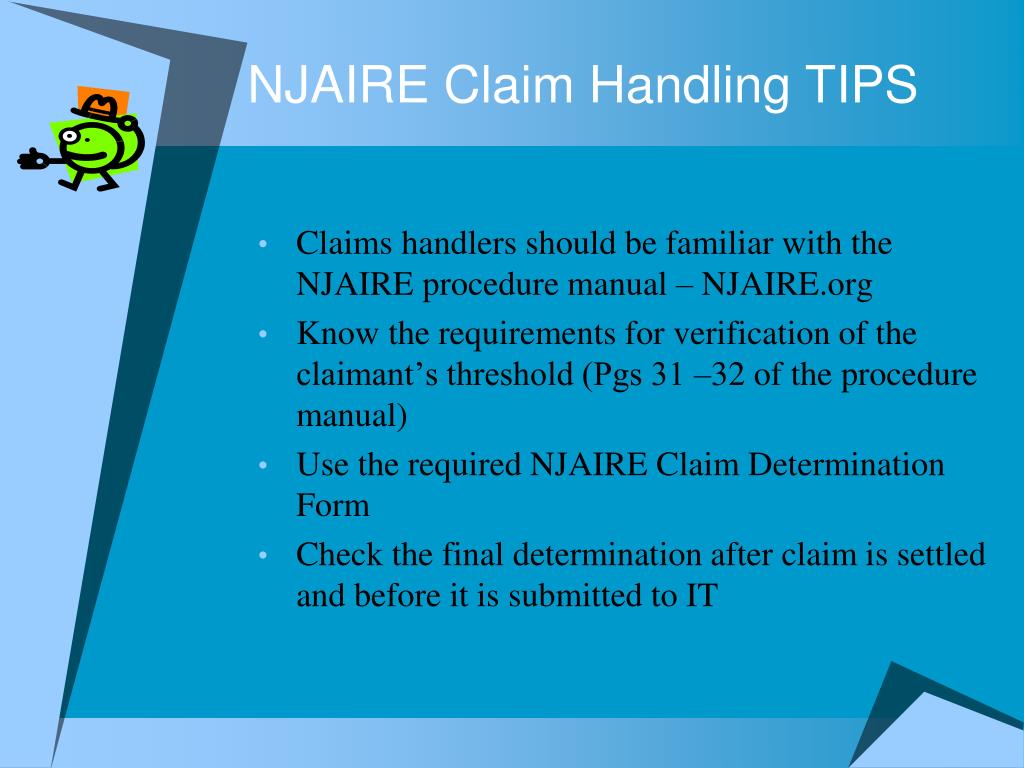 NJAIRE Claim Handling TIPS

• Claims handlers should be familiar with the NJAIRE procedure manual – NJAIRE.org
• Know the requirements for verification of the claimant’s threshold (Pgs 31 –32 of the procedure manual)
• Use the required NJAIRE Claim Determination Form
• Check the final determination after claim is settled and before it is submitted to IT